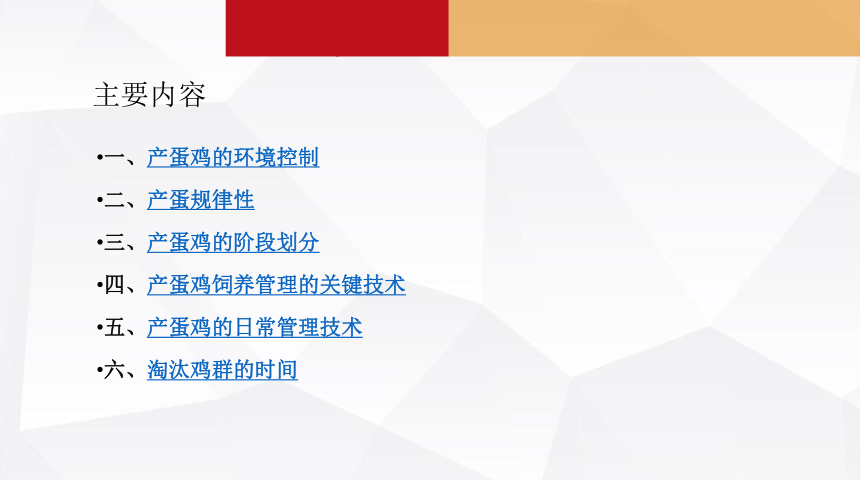 主要内容

•一、产蛋鸡的环境控制

•二、产蛋规律性

•三、产蛋鸡的阶段划分

•四、产蛋鸡饲养管理的关键技术

•五、产蛋鸡的日常管理技术

•六、淘汰鸡群的时间